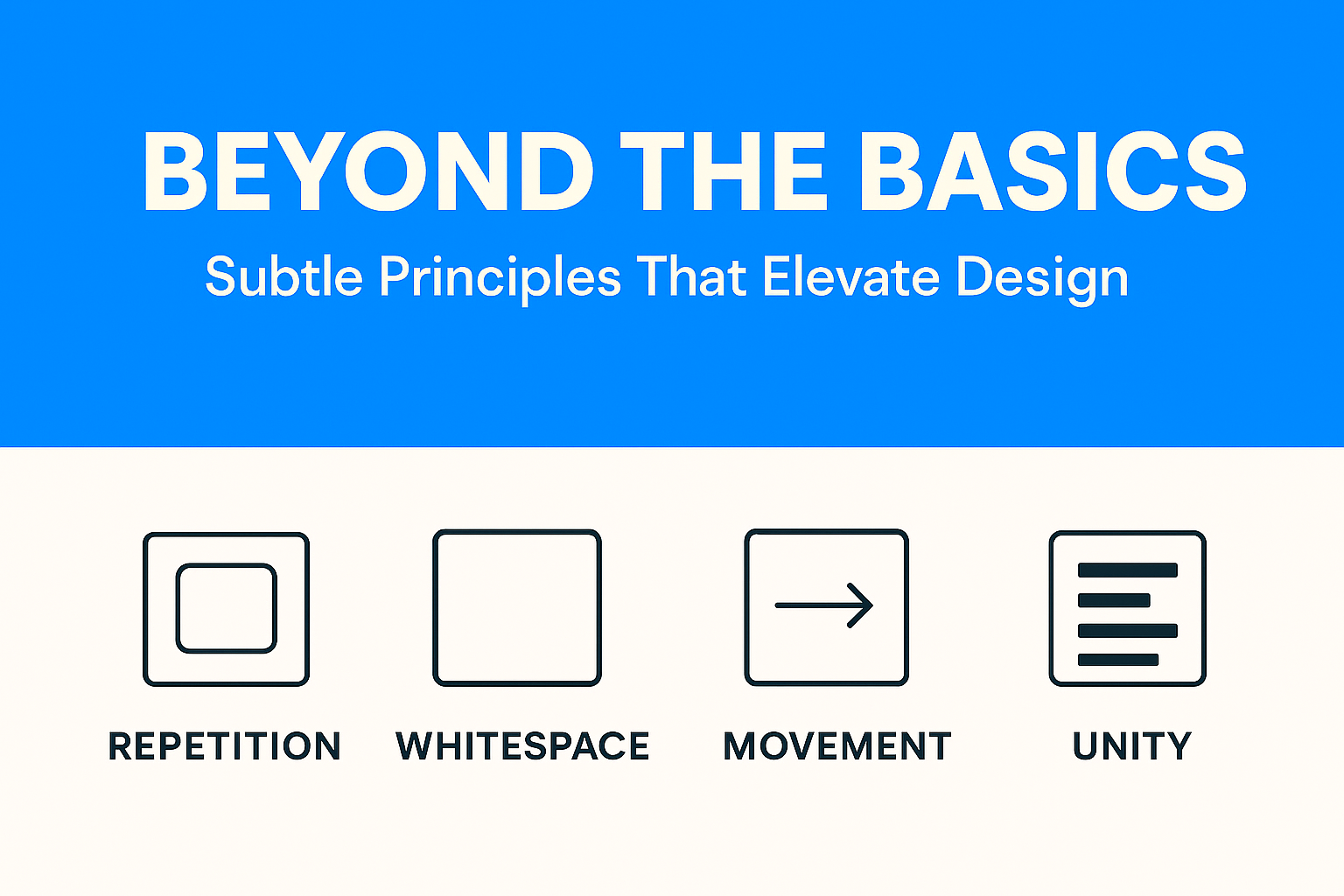 BEYOND THE BASICS

Subtle Principles That Elevate Design

REPETITION

WHITESPACE

MOVEMENT

UNITY